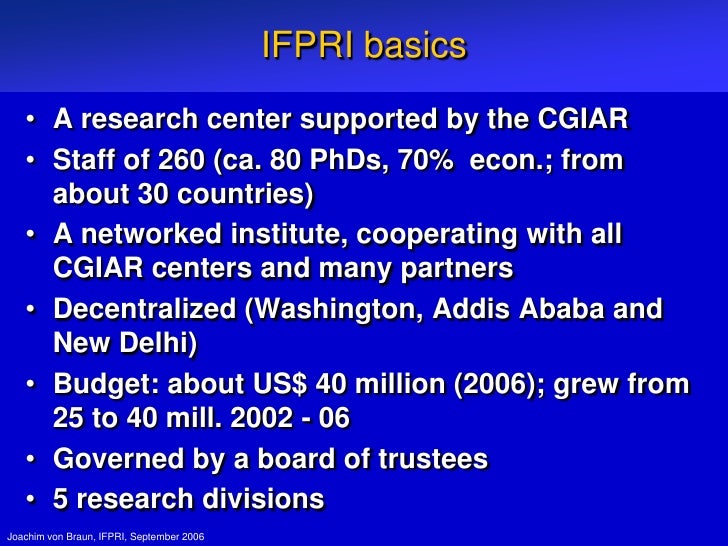 IFPRI basics

• A research center supported by the CGIAR
• Staff of 260 (ca. 80 PhDs, 70% econ.; from about 30 countries)
• A networked institute, cooperating with all CGIAR centers and many partners
• Decentralized (Washington, Addis Ababa and New Delhi)
• Budget: about US$ 40 million (2006); grew from 25 to 40 mill. 2002 - 06
• Governed by a board of trustees
• 5 research divisions

Joachim von Braun, IFPRI, September 2006